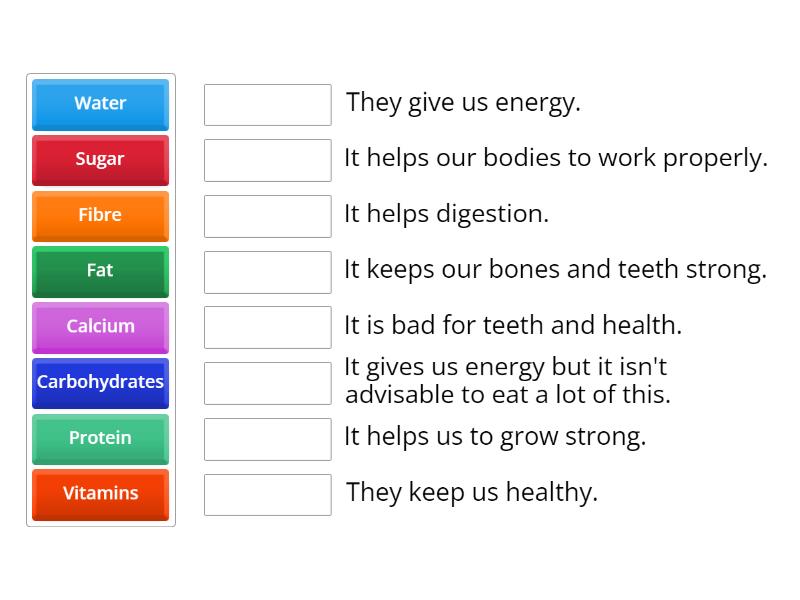 Water
Sugar
Fibre
Fat
Calcium
Carbohydrates
Protein
Vitamins

They give us energy.

It helps our bodies to work properly.

It helps digestion.

It keeps our bones and teeth strong.

It is bad for teeth and health.

It gives us energy but it isn't advisable to eat a lot of this.

It helps us to grow strong.

They keep us healthy.